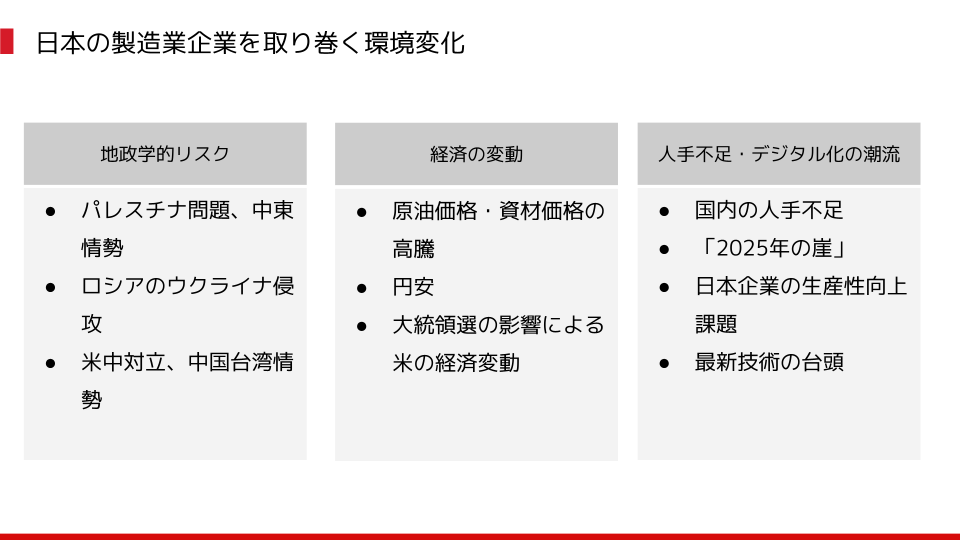 日本の製造業企業を取り巻く環境変化

地政学的リスク

● パレスチナ問題、中東情勢
● ロシアのウクライナ侵攻
● 米中対立、中国台湾情勢

経済の変動

● 原油価格・資材価格の高騰
● 円安
● 大統領選の影響による米の経済変動

人手不足・デジタル化の潮流

● 国内の人手不足
● 「2025年の崖」
● 日本企業の生産性向上課題
● 最新技術の台頭